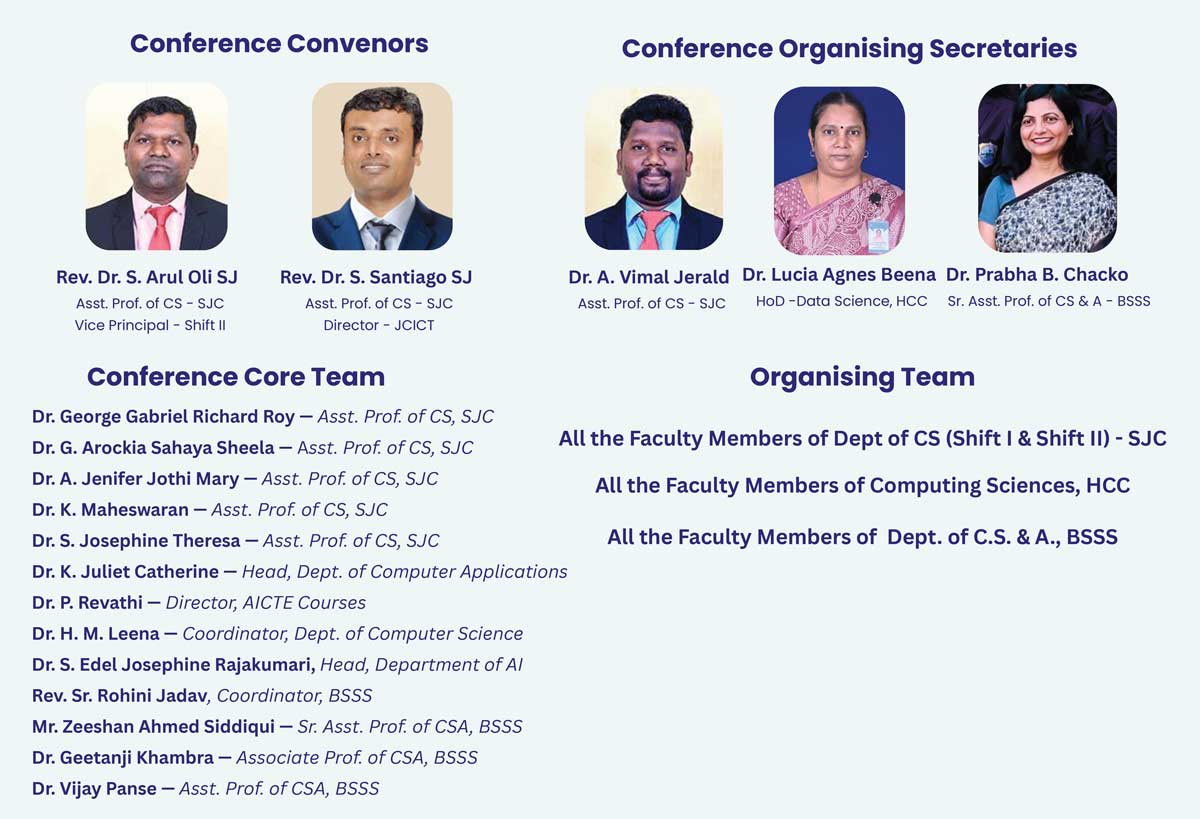 Conference Convenors

Rev. Dr. S. Arul Oli SJ
Asst. Prof. of CS - SJC
Vice Principal - Shift II

Rev. Dr. S. Santiago SJ
Asst. Prof. of CS - SJC
Director - JCICT

Conference Organising Secretaries

Dr. A. Vimal Jerald
Asst. Prof. of CS - SJC

Dr. Lucia Agnes Beena
HoD -Data Science, HCC

Dr. Prabha B. Chacko
Sr. Asst. Prof. of CS & A - BSSS

Conference Core Team

Dr. George Gabriel Richard Roy — Asst. Prof. of CS, SJC
Dr. G. Arockia Sahaya Sheela — Asst. Prof. of CS, SJC
Dr. A. Jenifer Jothi Mary — Asst. Prof. of CS, SJC
Dr. K. Maheswaran — Asst. Prof. of CS, SJC
Dr. S. Josephine Theresa — Asst. Prof. of CS, SJC
Dr. K. Juliet Catherine — Head, Dept. of Computer Applications
Dr. P. Revathi — Director, AICTE Courses
Dr. H. M. Leena — Coordinator, Dept. of Computer Science
Dr. S. Edel Josephine Rajakumari, Head, Department of AI
Rev. Sr. Rohini Jadav, Coordinator, BSSS
Mr. Zeeshan Ahmed Siddiqui — Sr. Asst. Prof. of CSA, BSSS
Dr. Geetanji Khambra — Associate Prof. of CSA, BSSS
Dr. Vijay Panse — Asst. Prof. of CSA, BSSS

Organising Team

All the Faculty Members of Dept of CS (Shift I & Shift II) - SJC

All the Faculty Members of Computing Sciences, HCC

All the Faculty Members of Dept. of C.S. & A., BSSS